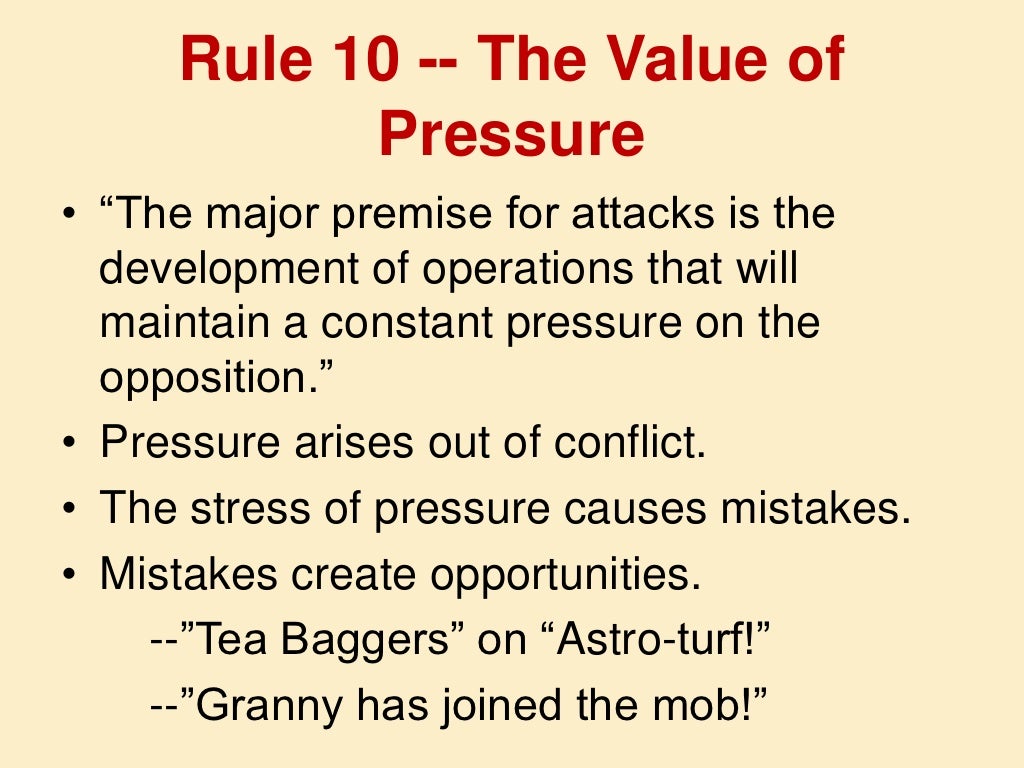 Rule 10 -- The Value of Pressure

• “The major premise for attacks is the development of operations that will maintain a constant pressure on the opposition.”
• Pressure arises out of conflict.
• The stress of pressure causes mistakes.
• Mistakes create opportunities.
--”Tea Baggers” on “Astro-turf!”
--”Granny has joined the mob!”